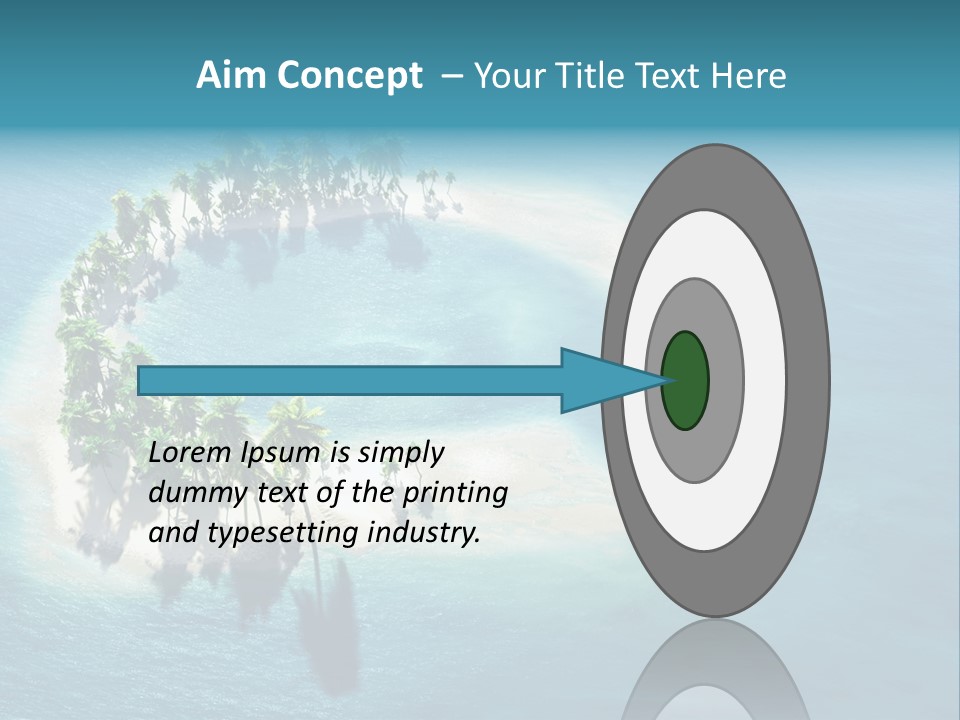 Aim Concept – Your Title Text Here

Lorem Ipsum is simply dummy text of the printing and typesetting industry.